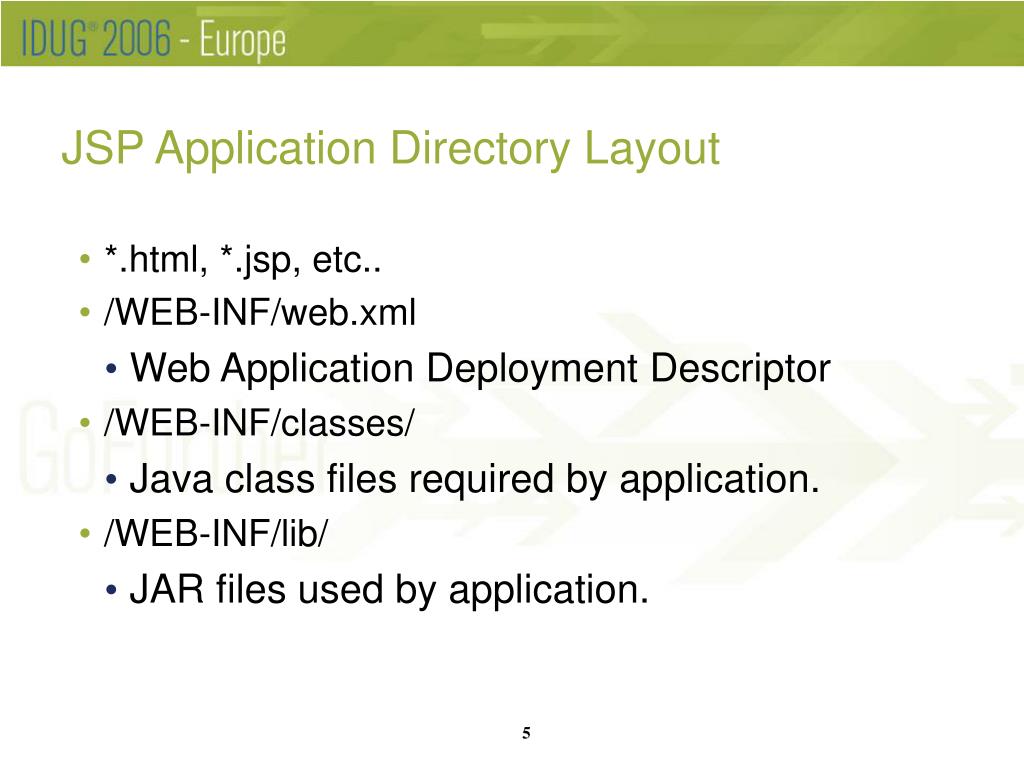 IDUG® 2006 - Europe

JSP Application Directory Layout

• *.html, *.jsp, etc..
• /WEB-INF/web.xml
  • Web Application Deployment Descriptor
• /WEB-INF/classes/
  • Java class files required by application.
• /WEB-INF/lib/
  • JAR files used by application.

5